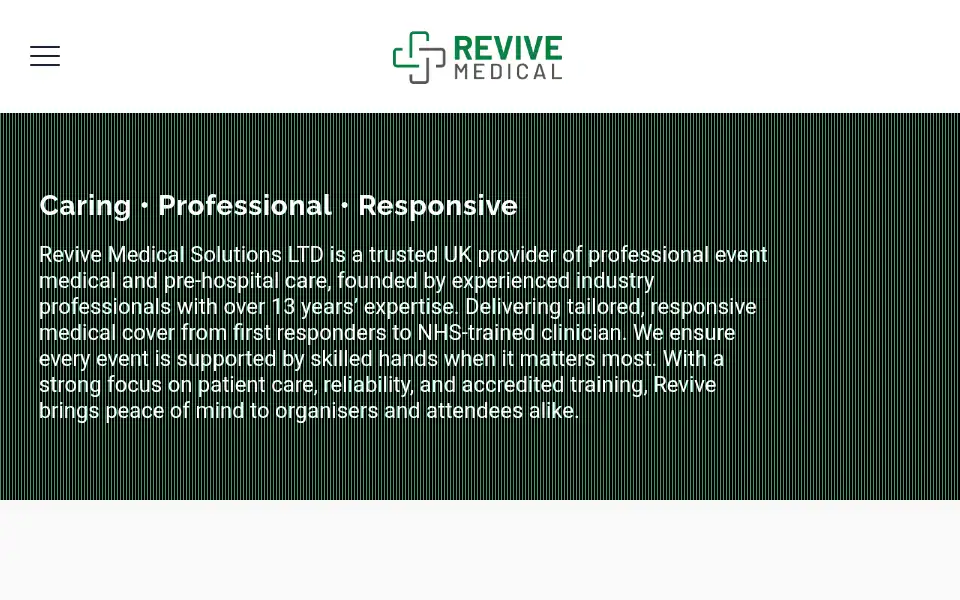 REVIVE
MEDICAL

Caring • Professional • Responsive

Revive Medical Solutions LTD is a trusted UK provider of professional event medical and pre-hospital care, founded by experienced industry professionals with over 13 years' expertise. Delivering tailored, responsive medical cover from first responders to NHS-trained clinician. We ensure every event is supported by skilled hands when it matters most. With a strong focus on patient care, reliability, and accredited training, Revive brings peace of mind to organisers and attendees alike.